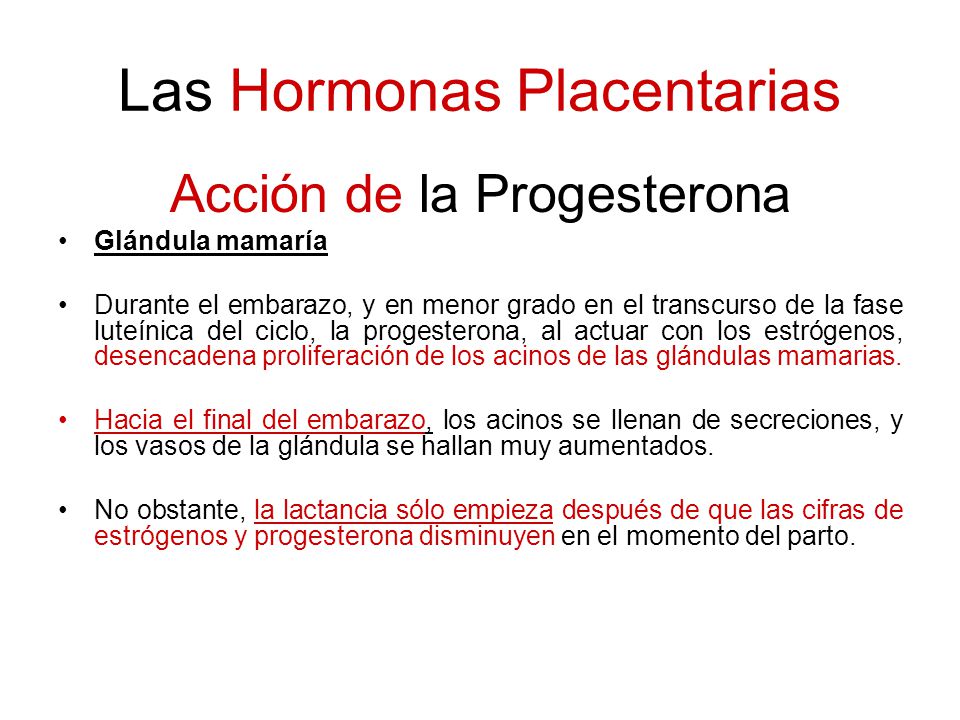 Las Hormonas Placentarias

Acción de la Progesterona

• Glándula mamaría

• Durante el embarazo, y en menor grado en el transcurso de la fase luteínica del ciclo, la progesterona, al actuar con los estrógenos, desencadena proliferación de los acinos de las glándulas mamarias.

• Hacia el final del embarazo, los acinos se llenan de secreciones, y los vasos de la glándula se hallan muy aumentados.

• No obstante, la lactancia sólo empieza después de que las cifras de estrógenos y progesterona disminuyen en el momento del parto.